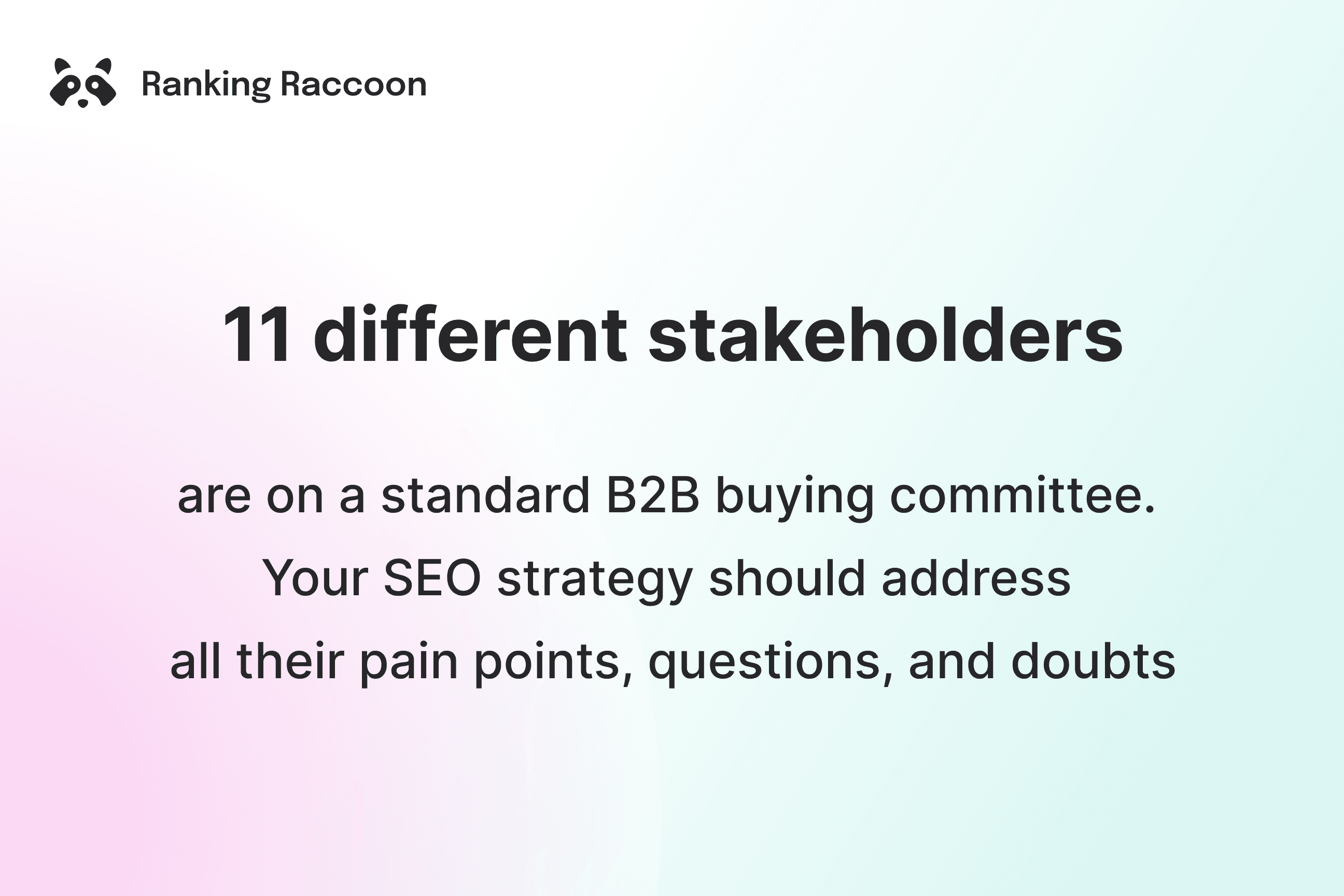 Ranking Raccoon

11 different stakeholders

are on a standard B2B buying committee. Your SEO strategy should address all their pain points, questions, and doubts